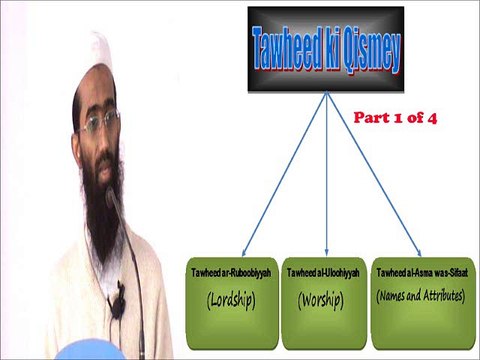 Tawheed ki Qismey

Part 1 of 4

Tawheed ar-Ruboobiyyah
(Lordship)

Tawheed al-Uloohiyyah
(Worship)

Tawheed al-Asma was-Sifaat
(Names and Attributes)